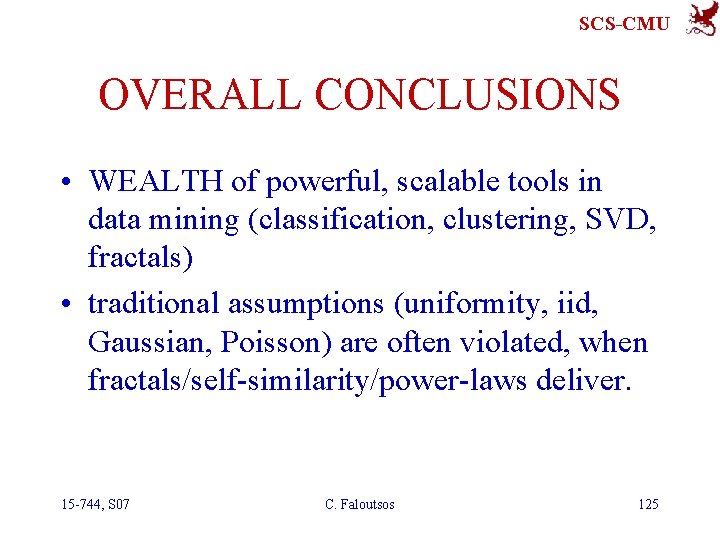 SCS-CMU

OVERALL CONCLUSIONS

• WEALTH of powerful, scalable tools in data mining (classification, clustering, SVD, fractals)
• traditional assumptions (uniformity, iid, Gaussian, Poisson) are often violated, when fractals/self-similarity/power-laws deliver.

15-744, S07	C. Faloutsos	125